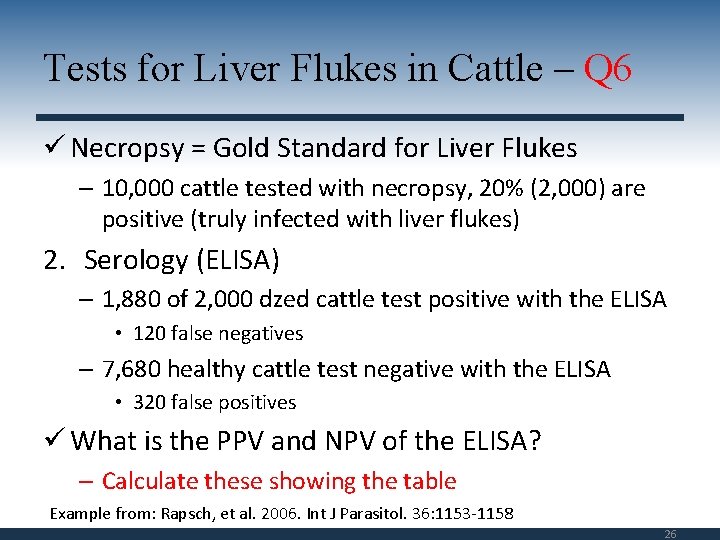 Tests for Liver Flukes in Cattle – Q6

✓ Necropsy = Gold Standard for Liver Flukes

– 10,000 cattle tested with necropsy, 20% (2,000) are positive (truly infected with liver flukes)

2. Serology (ELISA)

– 1,880 of 2,000 dzed cattle test positive with the ELISA

• 120 false negatives

– 7,680 healthy cattle test negative with the ELISA

• 320 false positives

✓ What is the PPV and NPV of the ELISA?

– Calculate these showing the table

Example from: Rapsch, et al. 2006. Int J Parasitol. 36:1153-1158

26